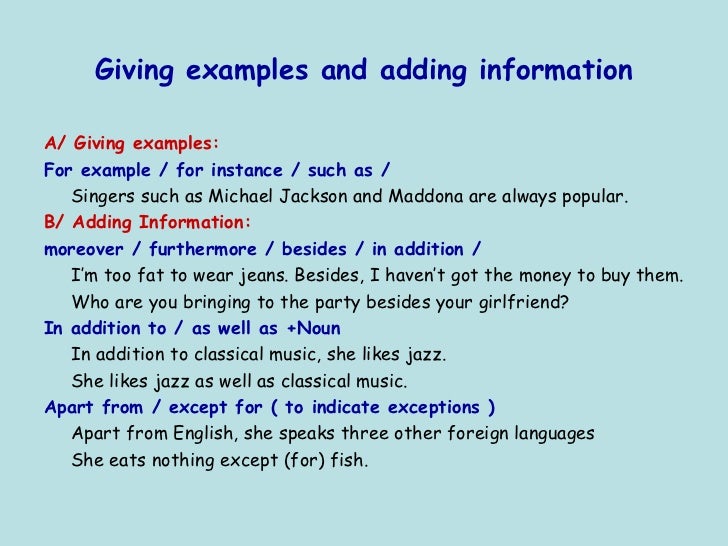 Giving examples and adding information

A/ Giving examples:

For example / for instance / such as /

Singers such as Michael Jackson and Maddona are always popular.

B/ Adding Information:

moreover / furthermore / besides / in addition /

I'm too fat to wear jeans. Besides, I haven't got the money to buy them.

Who are you bringing to the party besides your girlfriend?

In addition to / as well as +Noun

In addition to classical music, she likes jazz.

She likes jazz as well as classical music.

Apart from / except for ( to indicate exceptions )

Apart from English, she speaks three other foreign languages

She eats nothing except (for) fish.